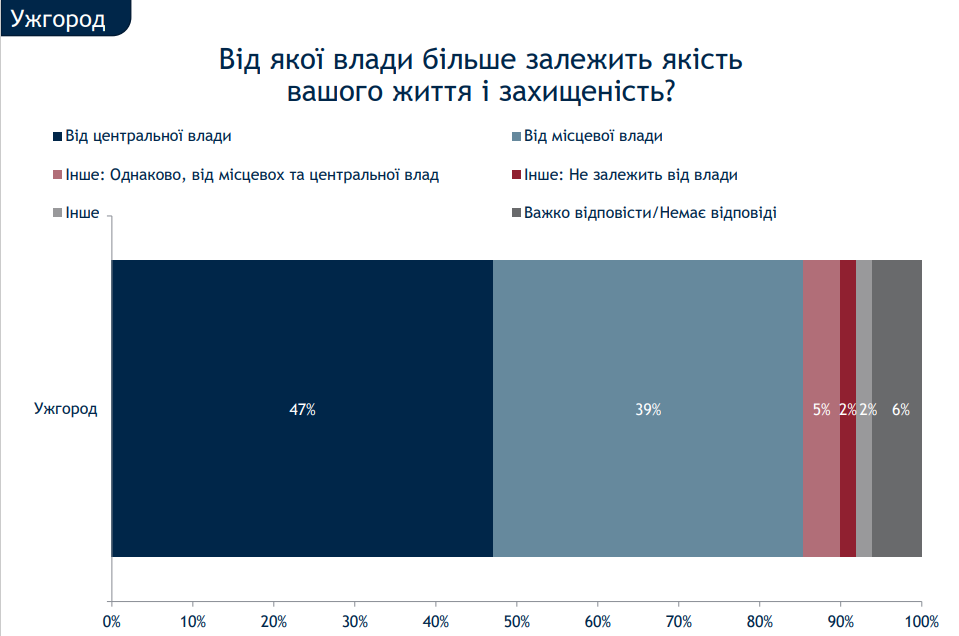 Ужгород

Від якої влади більше залежить якість вашого життя і захищеність?

Від центральної влади
Від місцевої влади
Інше: Однаково, від місцевох та центральної влад
Інше: Не залежить від влади
Інше
Важко відповісти/Немає відповіді

Ужгород

47%
39%
5%
2%
2%
6%

0%
10%
20%
30%
40%
50%
60%
70%
80%
90%
100%